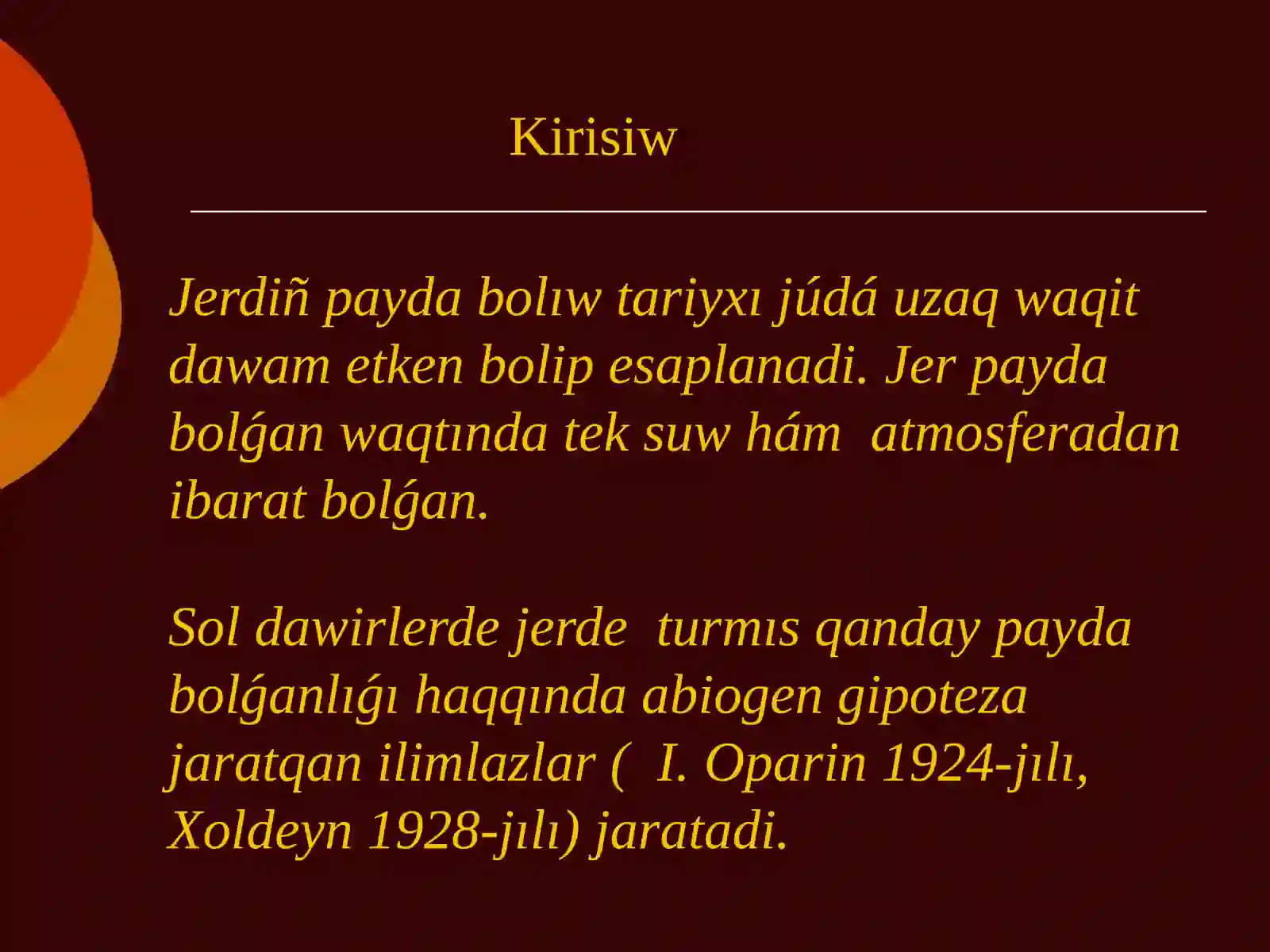 Kirisiw

Jerdiñ payda bolıw tariyxı júdá uzaq waqit dawam etken bolip esaplanadi. Jer payda bolǵan waqtında tek suw hám atmosferadan ibarat bolǵan.

Sol dawirlerde jerde turmıs qanday payda bolǵanlıǵı haqqında abiogen gipoteza jaratqan ilimlazlar ( I. Oparin 1924-jılı, Xoldeyn 1928-jılı) jaratadi.